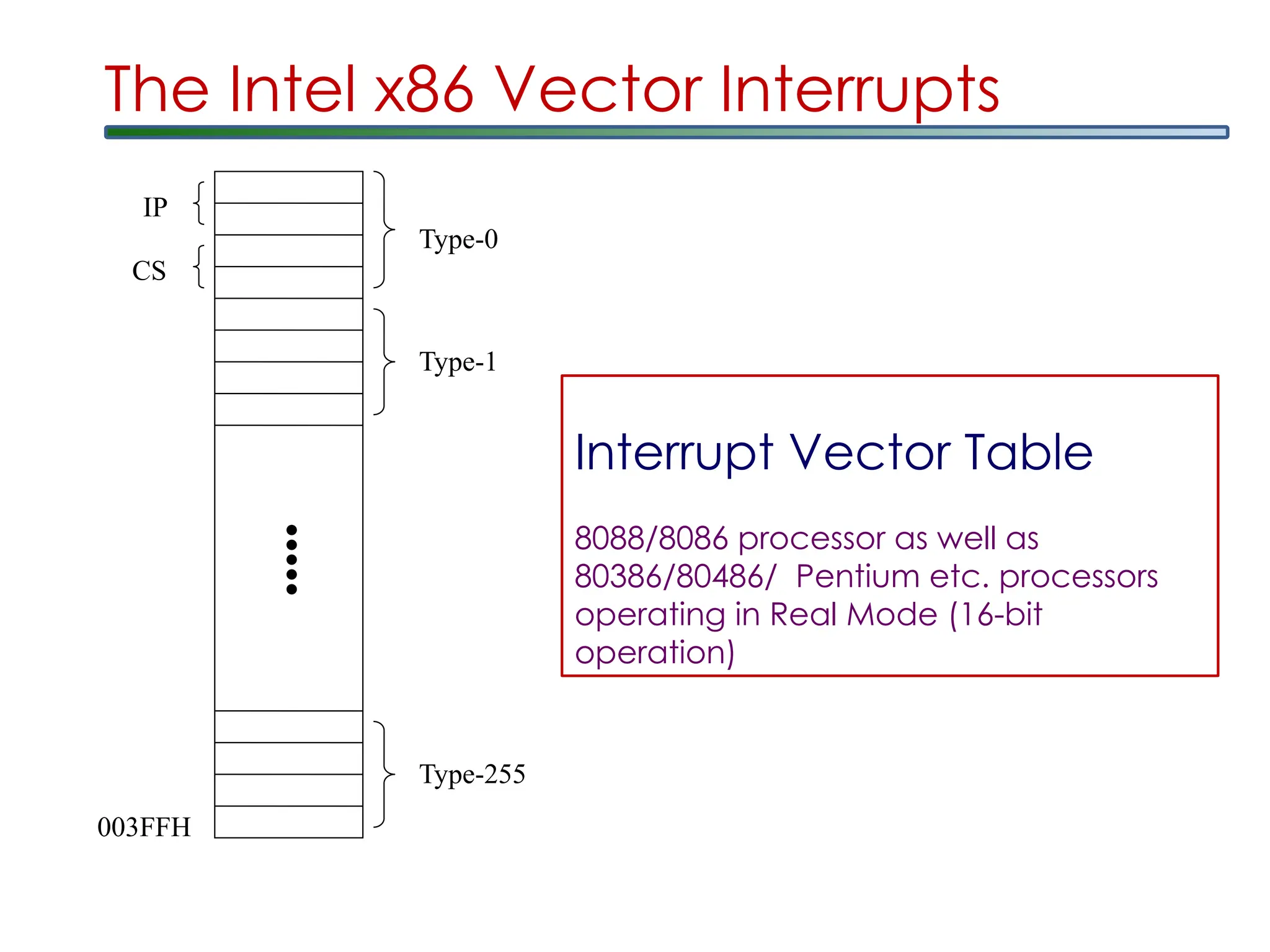 The Intel x86 Vector Interrupts

IP

CS

Type-0

Type-1

Type-255

003FFH

Interrupt Vector Table

8088/8086 processor as well as 80386/80486/ Pentium etc. processors operating in Real Mode (16-bit operation)